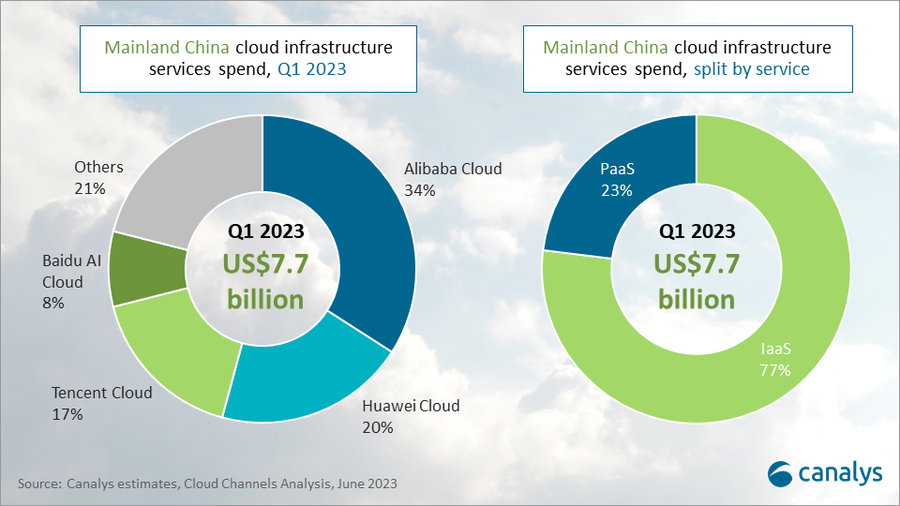 Mainland China cloud infrastructure services spend, Q1 2023

Others 21%

Alibaba Cloud 34%

Baidu AI Cloud 8%

Q1 2023
US$7.7 billion

Tencent Cloud 17%

Huawei Cloud 20%

Mainland China cloud infrastructure services spend, split by service

PaaS 23%

Q1 2023
US$7.7 billion

IaaS 77%

Source: Canalys estimates, Cloud Channels Analysis, June 2023

canalys